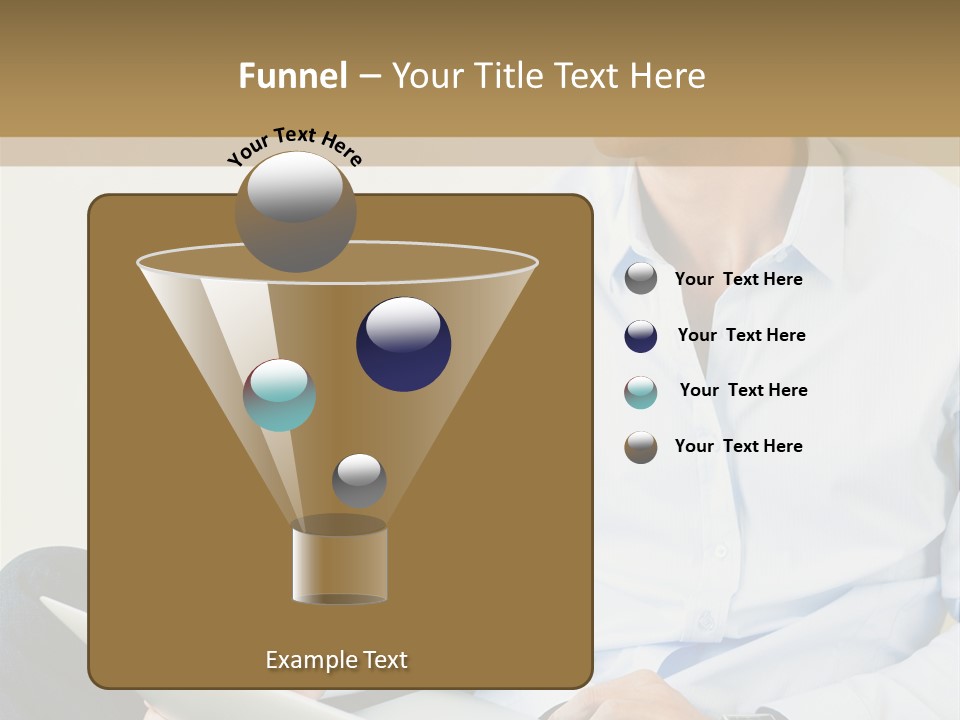 Funnel – Your Title Text Here

Your Text Here

Your Text Here

Your Text Here

Your Text Here

Your Text Here

Example Text